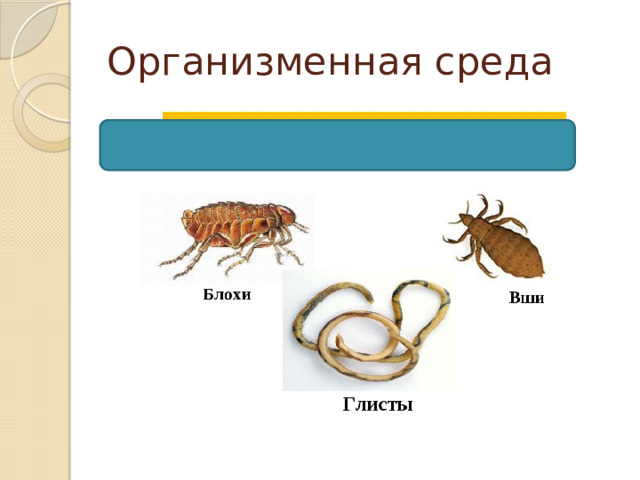 Организменная среда

Блохи

Вши

Глисты